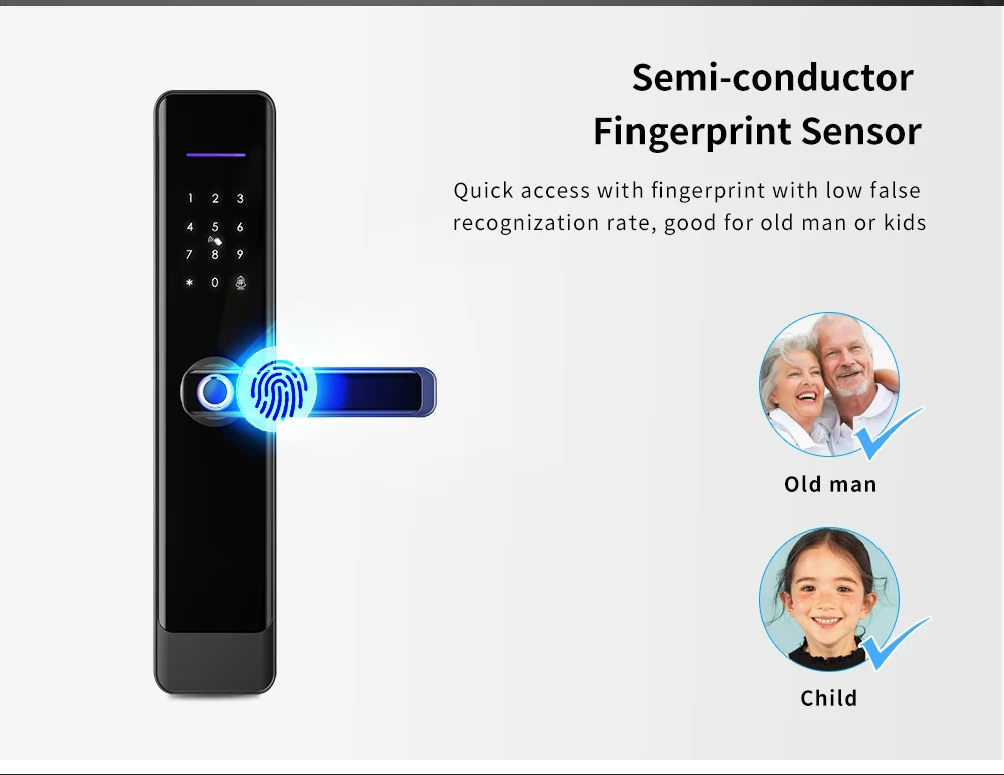 Semi-conductor
Fingerprint Sensor

Quick access with fingerprint with low false recognization rate, good for old man or kids

1 2 3
4 5 6
7 8 9
* 0

Old man

Child